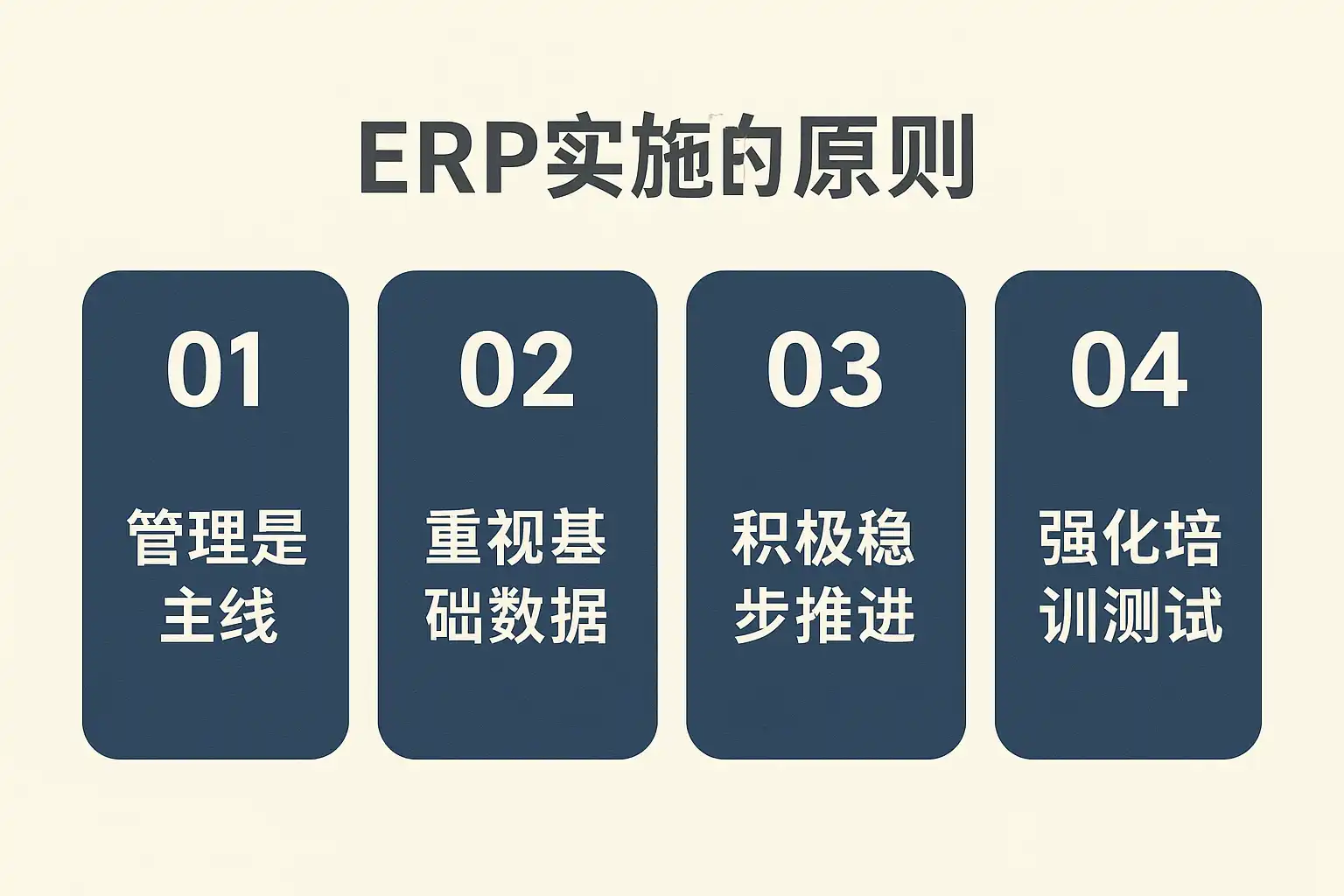 ERP实施的原则

01

管理是主线

02

重视基础数据

03

积极稳步推进

04

强化培训测试